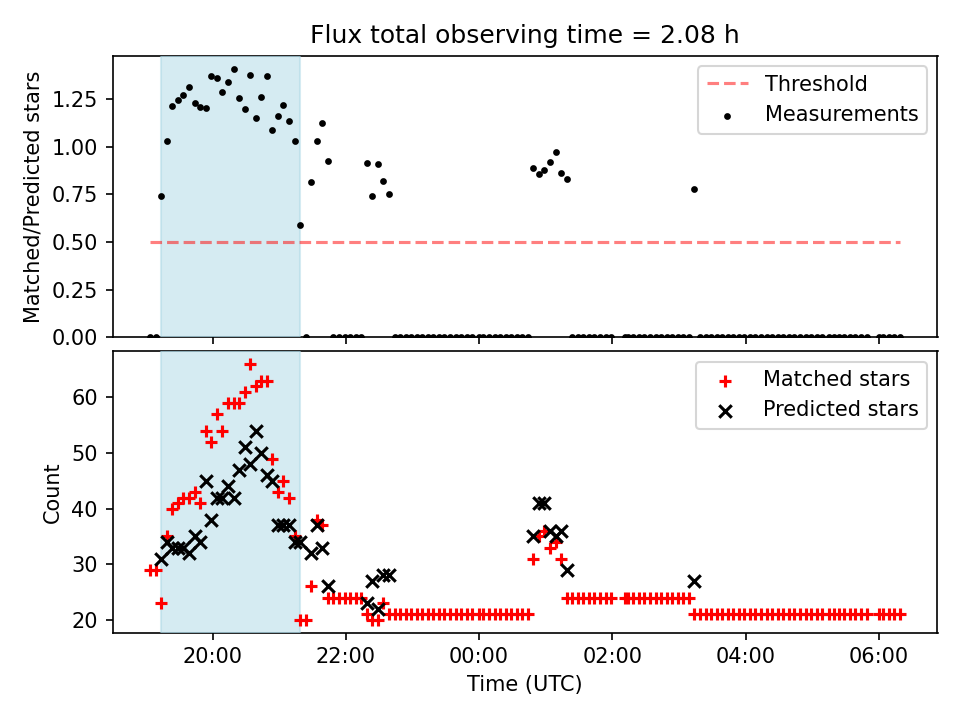 Flux total observing time = 2.08 h

Matched/Predicted stars

1.25
1.00
0.75
0.50
0.25
0.00

Threshold
Measurements

Count

60
50
40
30
20

Matched stars
Predicted stars

20:00
22:00
00:00
02:00
04:00
06:00

Time (UTC)